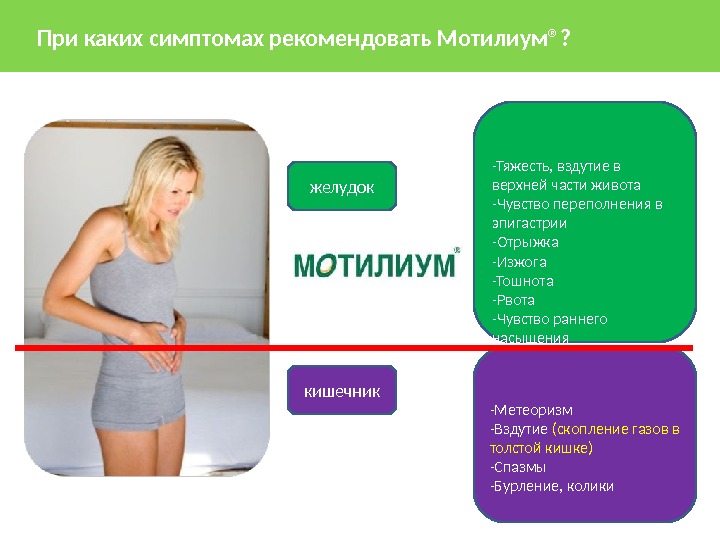 При каких симптомах рекомендовать Мотилиум® ?

желудок

МОТИЛИУМ®

-Тяжесть, вздутие в верхней части живота
-Чувство переполнения в эпигастрии
-Отрыжка
-Изжога
-Тошнота
-Рвота
-Чувство раннего насыщения

кишечник

-Метеоризм
-Вздутие (скопление газов в толстой кишке)
-Спазмы
-Бурление, колики